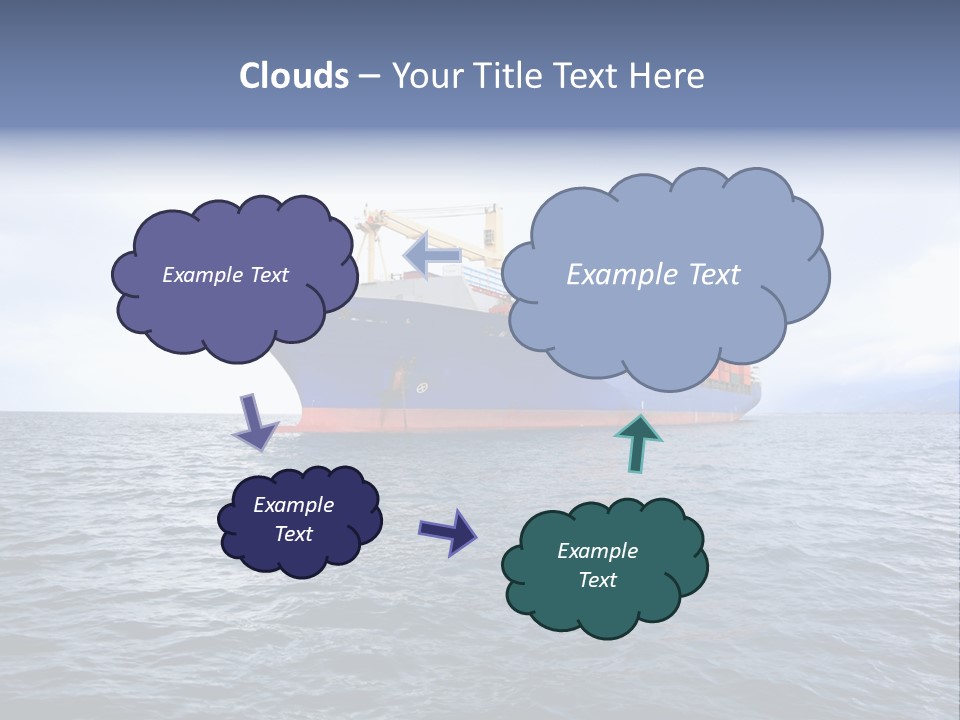 Clouds – Your Title Text Here

Example Text

Example Text

Example Text

Example Text